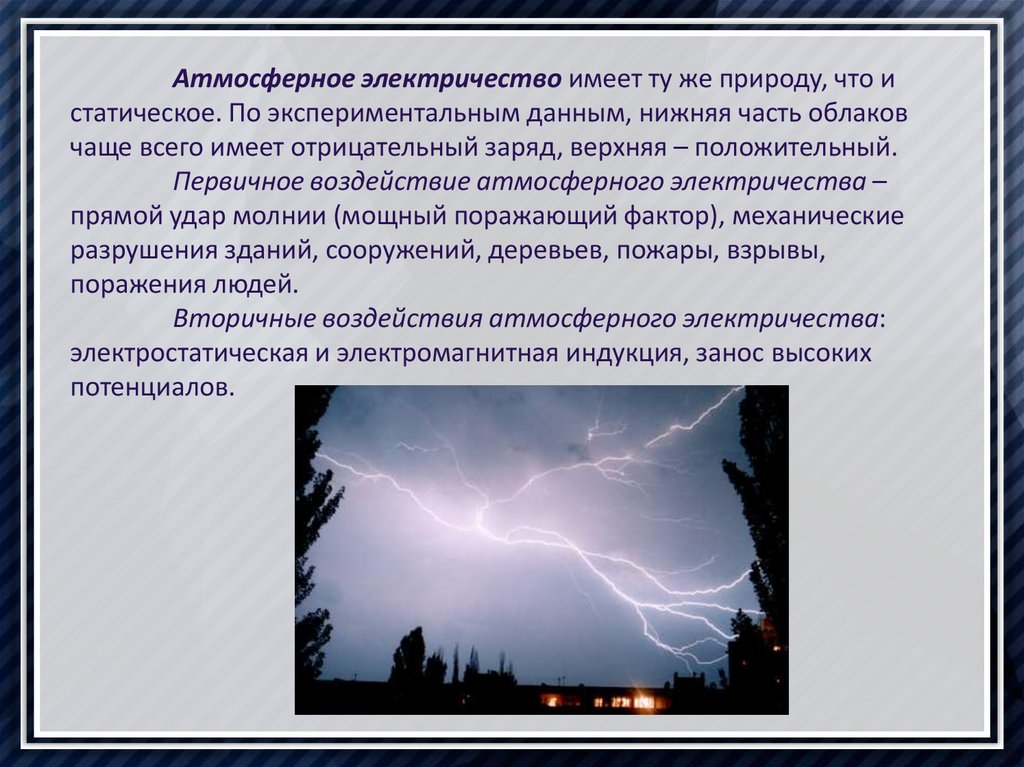 Атмосферное электричество имеет ту же природу, что и статическое. По экспериментальным данным, нижняя часть облаков чаще всего имеет отрицательный заряд, верхняя – положительный.

Первичное воздействие атмосферного электричества – прямой удар молнии (мощный поражающий фактор), механические разрушения зданий, сооружений, деревьев, пожары, взрывы, поражения людей.

Вторичные воздействия атмосферного электричества: электростатическая и электромагнитная индукция, занос высоких потенциалов.